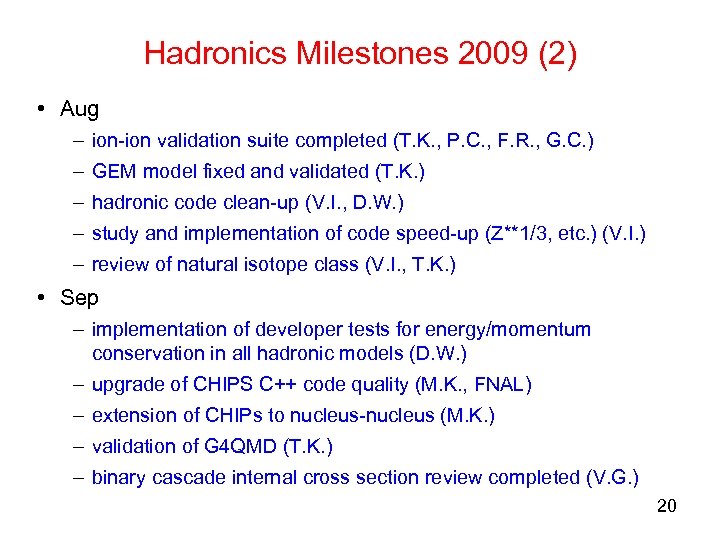 Hadronics Milestones 2009 (2)

• Aug
– ion-ion validation suite completed (T.K., P.C., F.R., G.C.)
– GEM model fixed and validated (T.K.)
– hadronic code clean-up (V.I., D.W.)
– study and implementation of code speed-up (Z**1/3, etc.) (V.I.)
– review of natural isotope class (V.I., T.K.)

• Sep
– implementation of developer tests for energy/momentum conservation in all hadronic models (D.W.)
– upgrade of CHIPS C++ code quality (M.K., FNAL)
– extension of CHIPs to nucleus-nucleus (M.K.)
– validation of G4QMD (T.K.)
– binary cascade internal cross section review completed (V.G.)

20